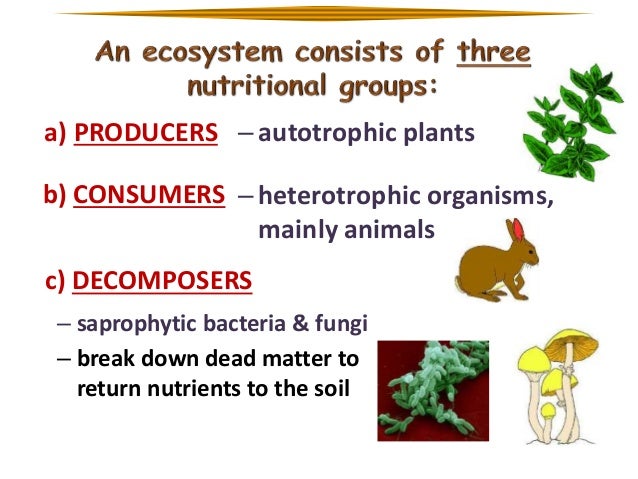 An ecosystem consists of three nutritional groups:

a) PRODUCERS – autotrophic plants

b) CONSUMERS – heterotrophic organisms, mainly animals

c) DECOMPOSERS

– saprophytic bacteria & fungi

– break down dead matter to return nutrients to the soil